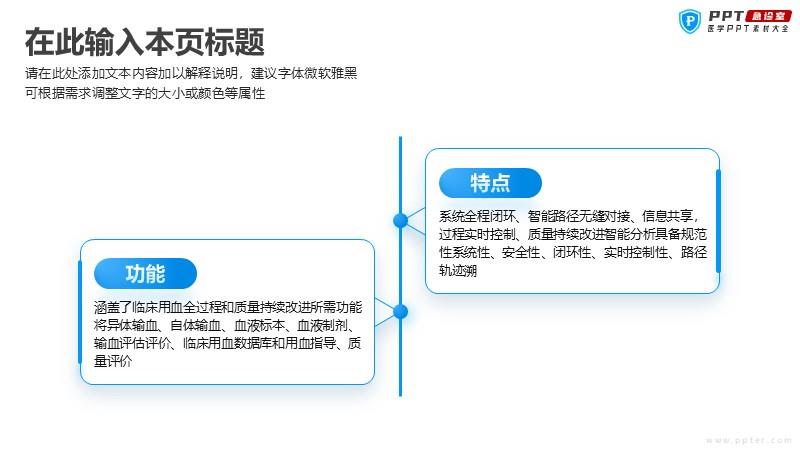 PPT 急诊室
医学PPT素材大全

在此输入本页标题

请在此处添加文本内容加以解释说明，建议字体微软雅黑
可根据需求调整文字的大小或颜色等属性

特点

系统全程闭环、智能路径无缝对接、信息共享，过程实时控制、质量持续改进智能分析具备规范性系统性、安全性、闭环性、实时控制性、路径轨迹溯

功能

涵盖了临床用血全过程和质量持续改进所需功能将异体输血、自体输血、血液标本、血液制剂、输血评估评价、临床用血数据库和用血指导、质量评价

www.ppter.com